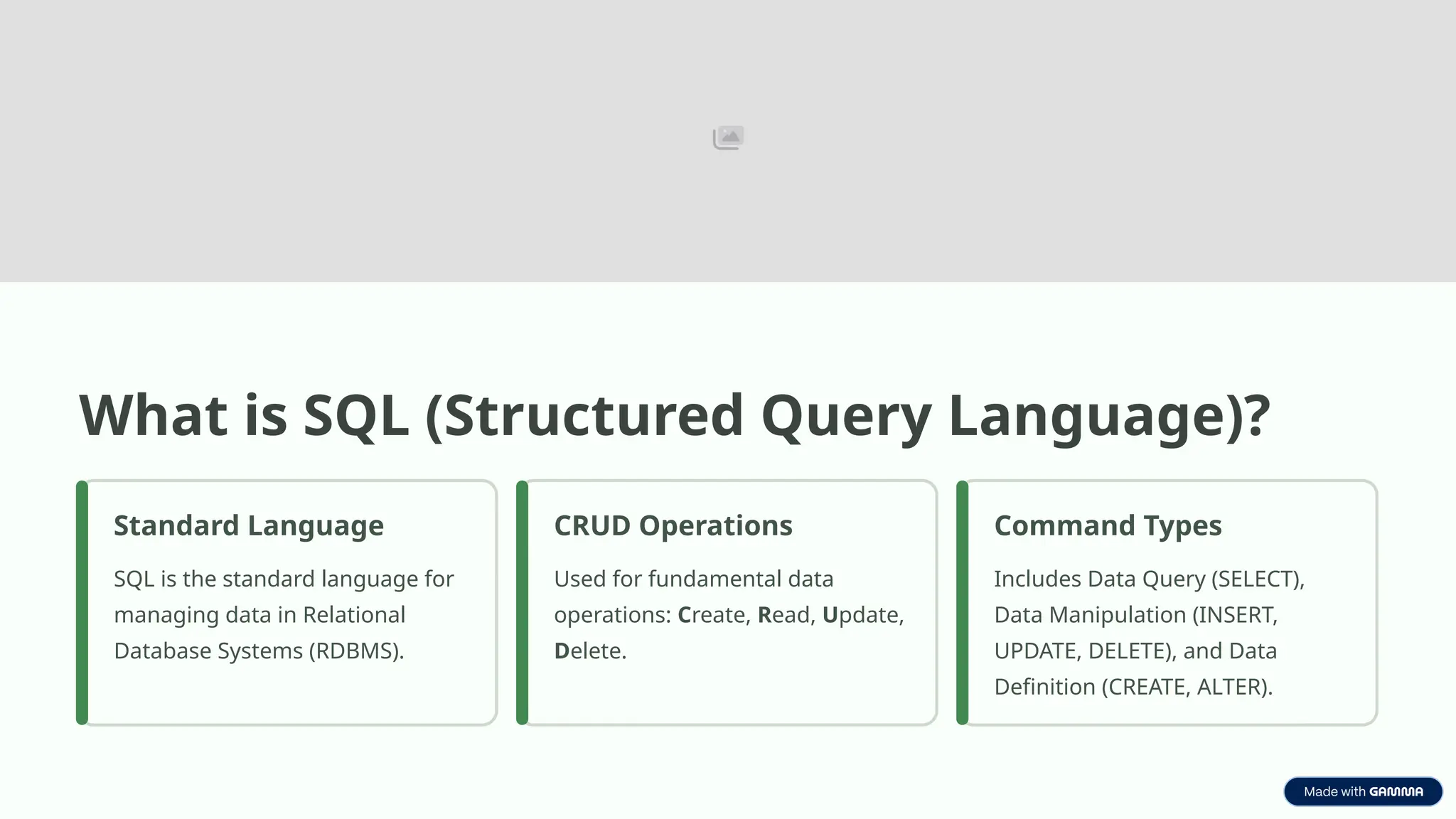 What is SQL (Structured Query Language)?

Standard Language

SQL is the standard language for managing data in Relational Database Systems (RDBMS).

CRUD Operations

Used for fundamental data operations: Create, Read, Update, Delete.

Command Types

Includes Data Query (SELECT), Data Manipulation (INSERT, UPDATE, DELETE), and Data Definition (CREATE, ALTER).

Made with GAMMA